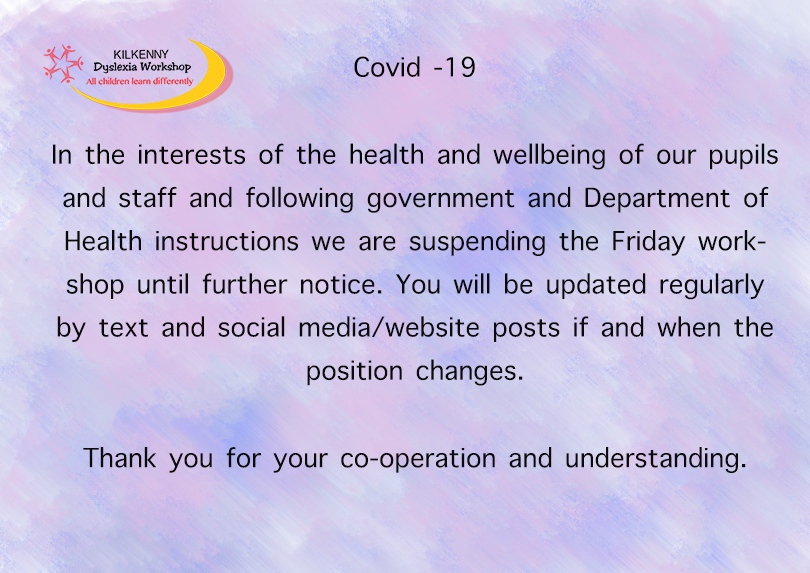 KILKENNY
Dyslexia Workshop
All children learn differently

Covid -19

In the interests of the health and wellbeing of our pupils and staff and following government and Department of Health instructions we are suspending the Friday workshop until further notice. You will be updated regularly by text and social media/website posts if and when the position changes.

Thank you for your co-operation and understanding.